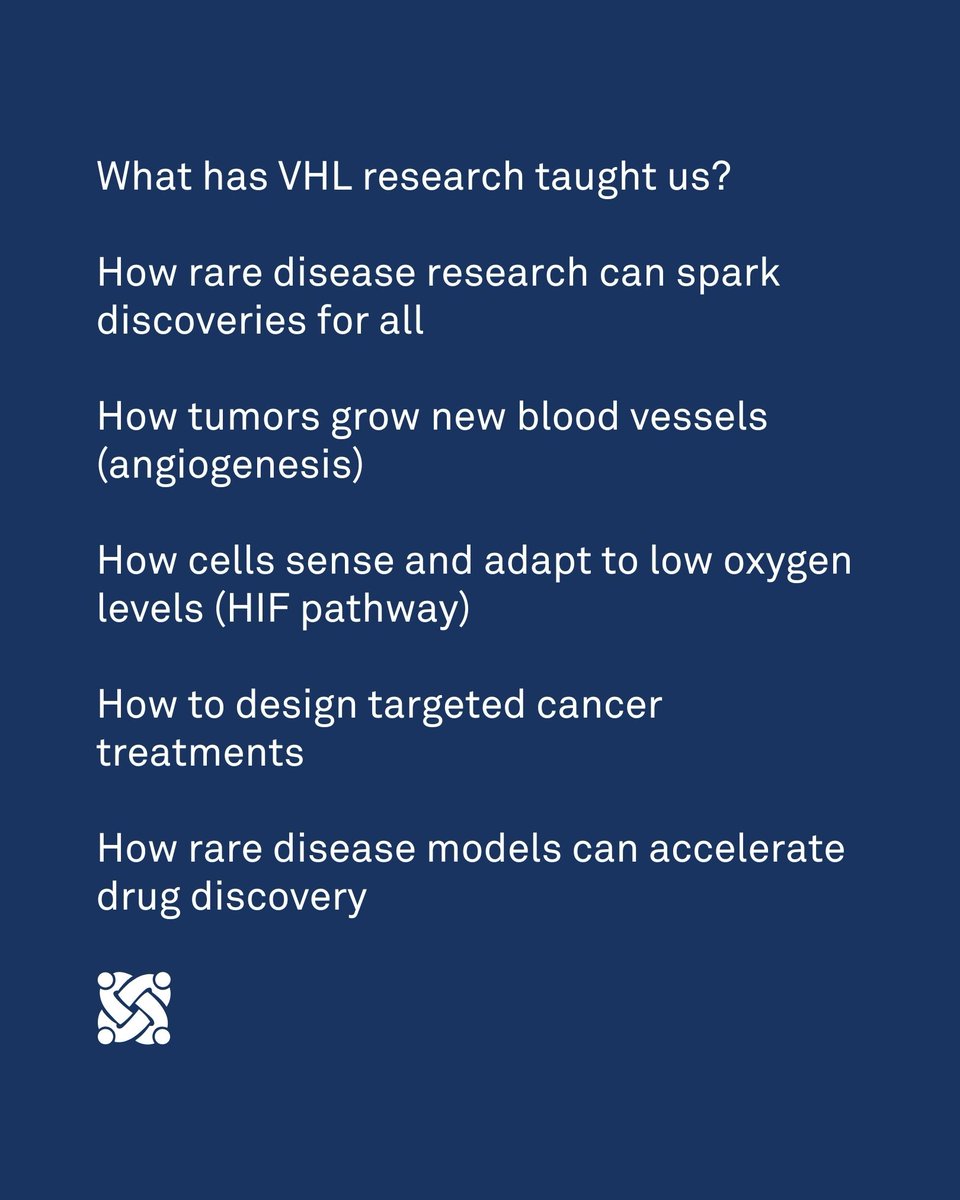 What has VHL research taught us?

How rare disease research can spark discoveries for all

How tumors grow new blood vessels (angiogenesis)

How cells sense and adapt to low oxygen levels (HIF pathway)

How to design targeted cancer treatments

How rare disease models can accelerate drug discovery